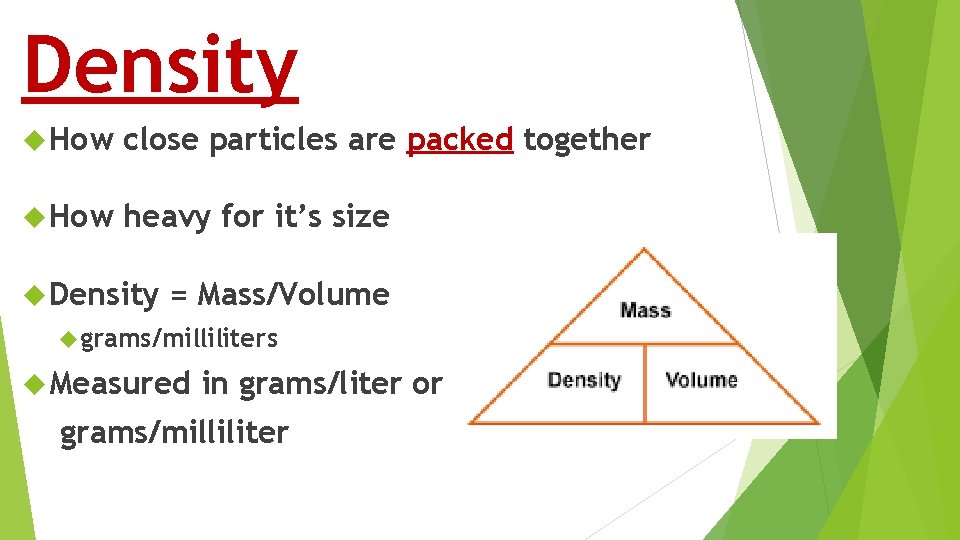 Density

How close particles are packed together

How heavy for it's size

Density = Mass/Volume

grams/milliliters

Measured in grams/liter or grams/milliliter

Mass

Density

Volume